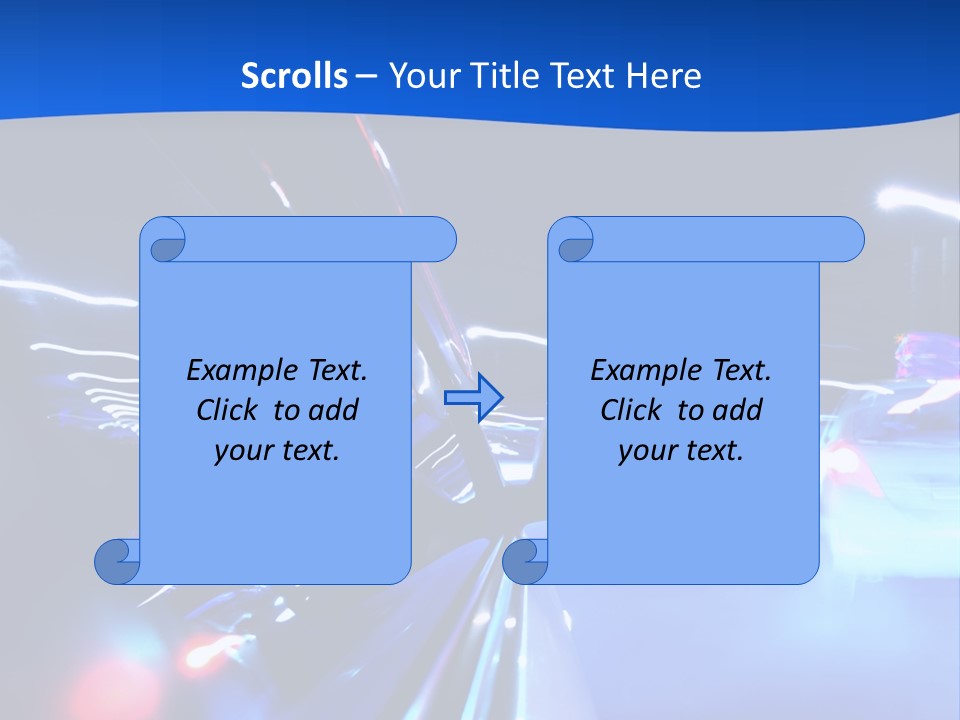 Scrolls – Your Title Text Here

Example Text. Click to add your text.

Example Text. Click to add your text.